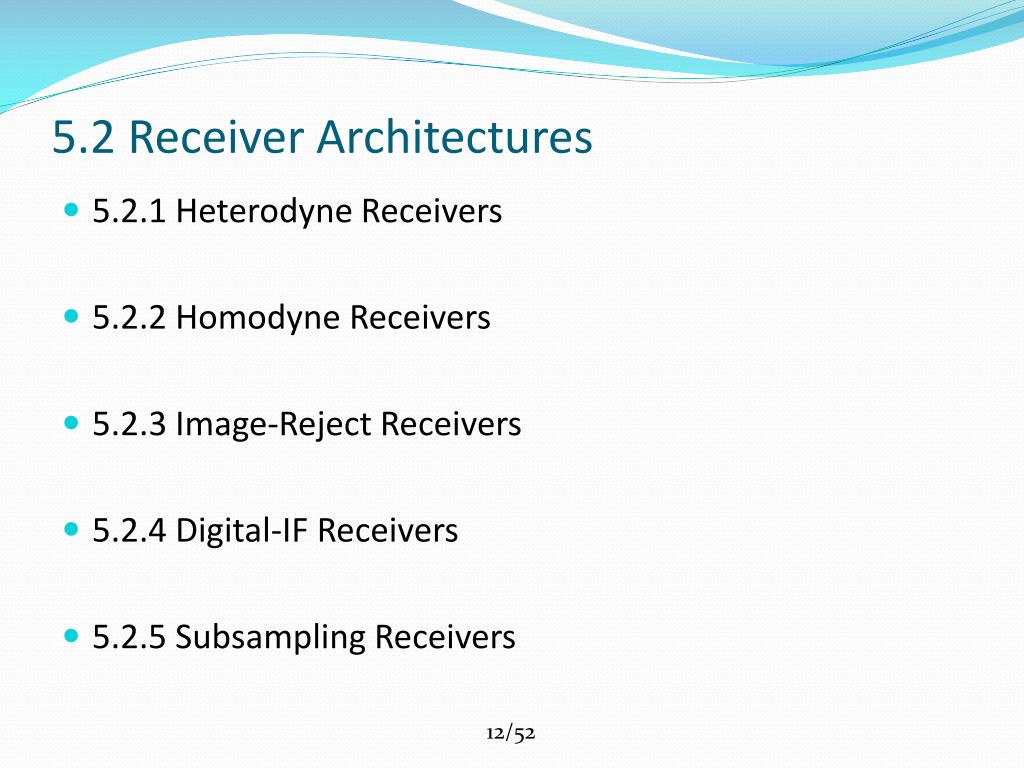 5.2 Receiver Architectures

- 5.2.1 Heterodyne Receivers

- 5.2.2 Homodyne Receivers

- 5.2.3 Image-Reject Receivers

- 5.2.4 Digital-IF Receivers

- 5.2.5 Subsampling Receivers

12/52